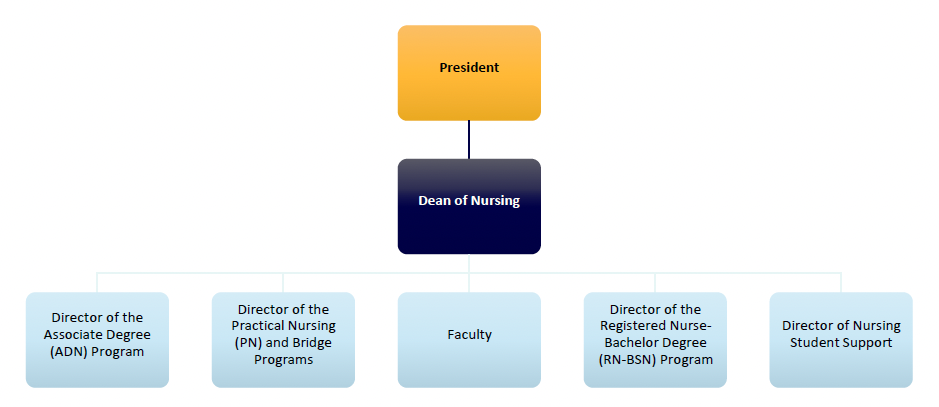 President

Dean of Nursing

Director of the Associate Degree (ADN) Program

Director of the Practical Nursing (PN) and Bridge Programs

Faculty

Director of the Registered Nurse-Bachelor Degree (RN-BSN) Program

Director of Nursing Student Support